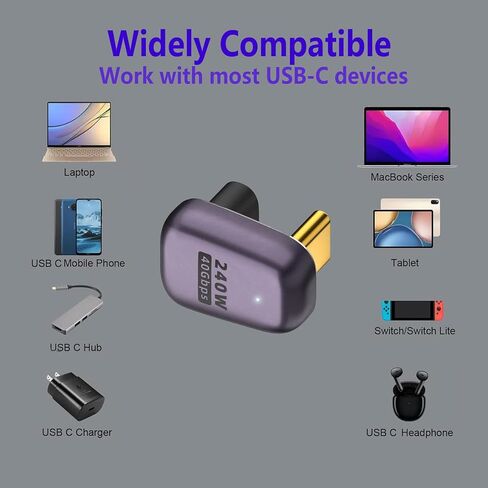 Widely Compatible
Work with most USB-C devices

Laptop

USB C Mobile Phone

USB C Hub

USB C Charger

240W
40Gbps

MacBook Series

Tablet

Switch/Switch Lite

USB C Headphone